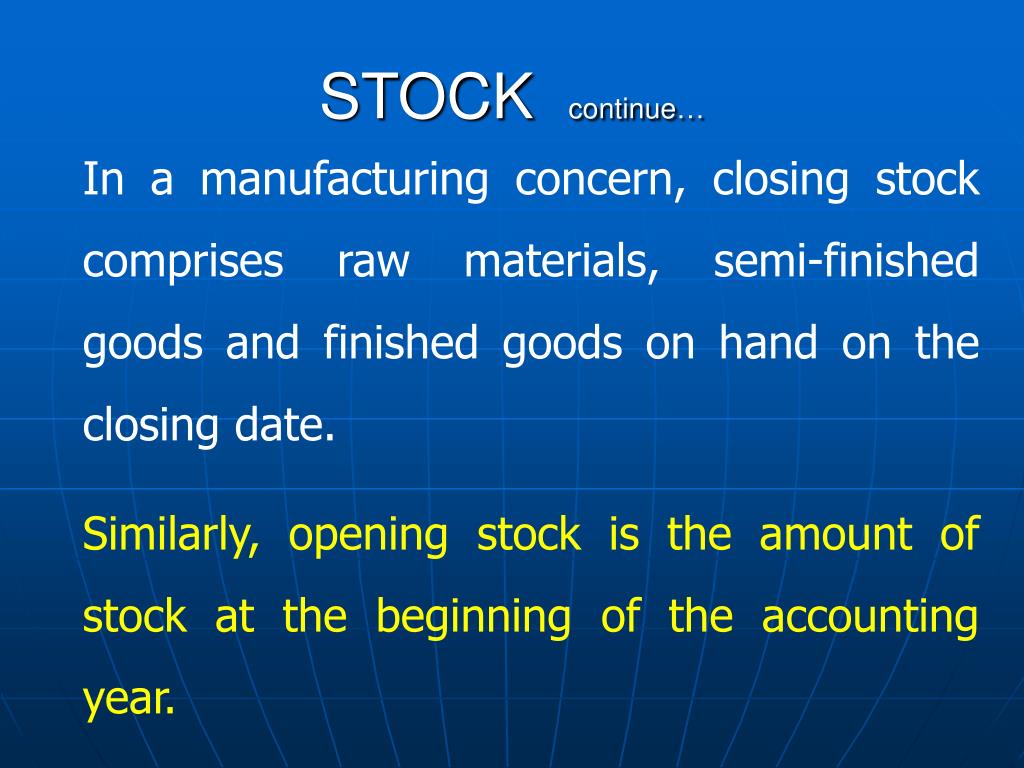 STOCK continue…

In a manufacturing concern, closing stock comprises raw materials, semi-finished goods and finished goods on hand on the closing date.

Similarly, opening stock is the amount of stock at the beginning of the accounting year.